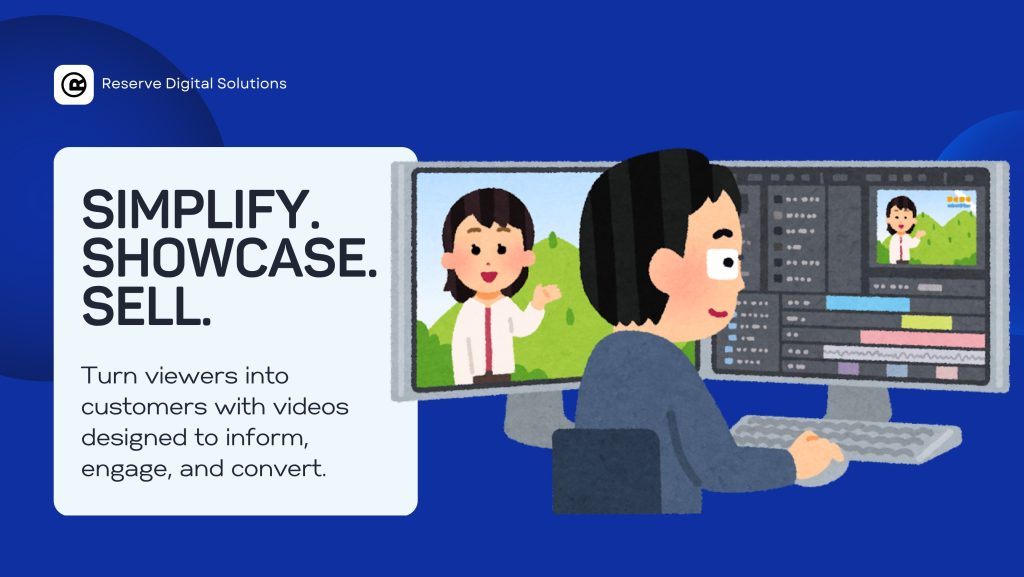 Reserve Digital Solutions

SIMPLIFY.
SHOWCASE.
SELL.

Turn viewers into customers with videos designed to inform, engage, and convert.